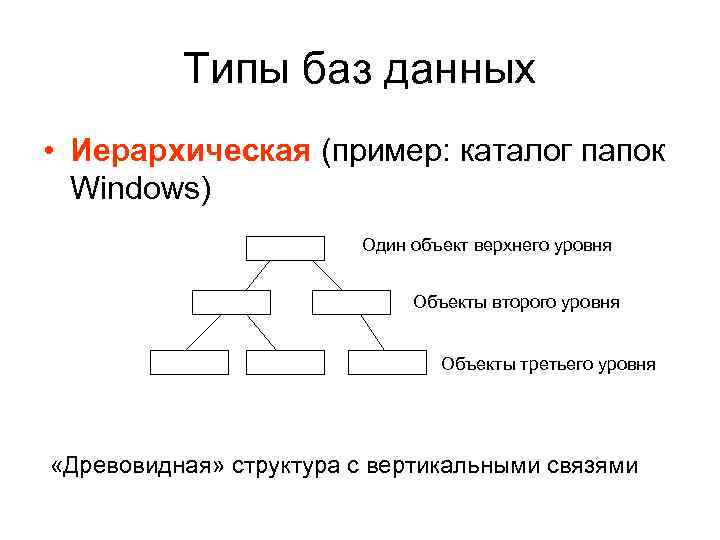 Типы баз данных

• Иерархическая (пример: каталог папок Windows)

Один объект верхнего уровня

Объекты второго уровня

Объекты третьего уровня

«Древовидная» структура с вертикальными связями